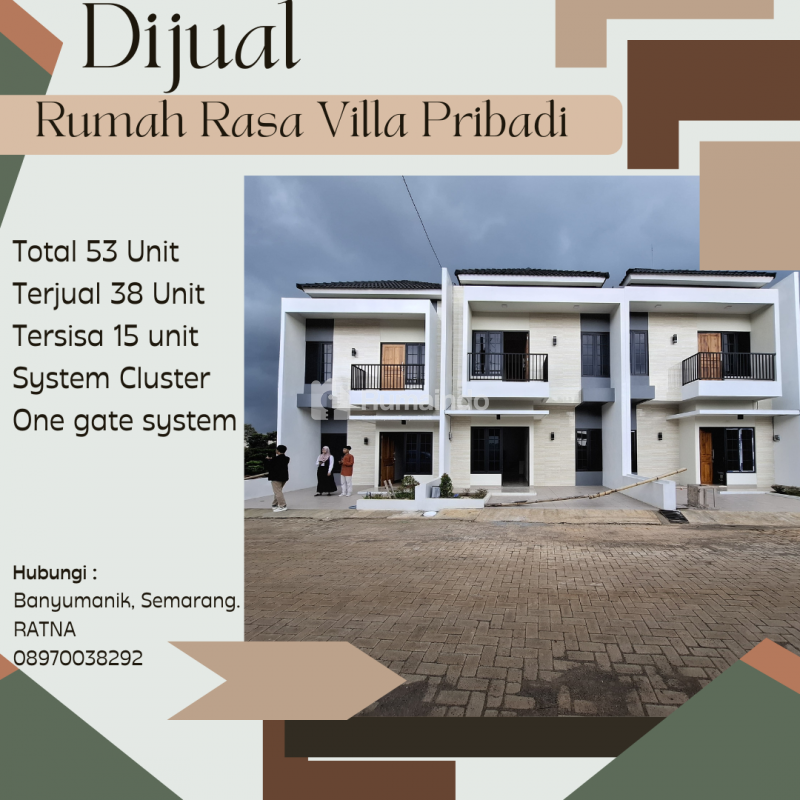 Dijual
Rumah Rasa Villa Pribadi

Total 53 Unit
Terjual 38 Unit
Tersisa 15 unit
System Cluster
One gate system

rumah123

Hubungi :
Banyumanik, Semarang.
RATNA
08970038292